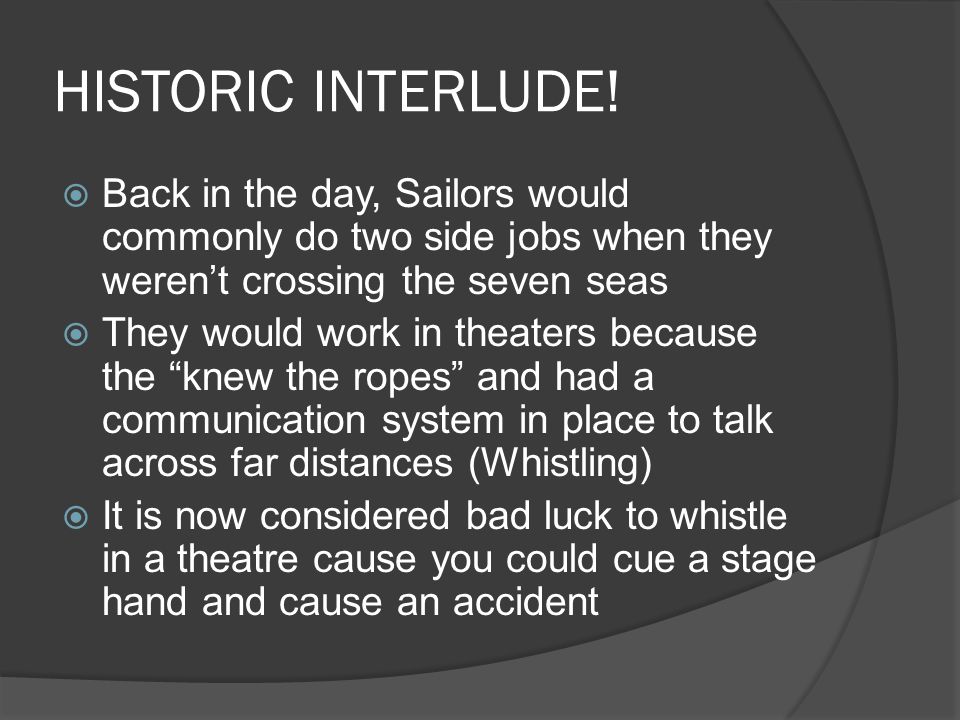 HISTORIC INTERLUDE!

Back in the day, Sailors would commonly do two side jobs when they weren’t crossing the seven seas

They would work in theaters because the “knew the ropes” and had a communication system in place to talk across far distances (Whistling)

It is now considered bad luck to whistle in a theatre cause you could cue a stage hand and cause an accident